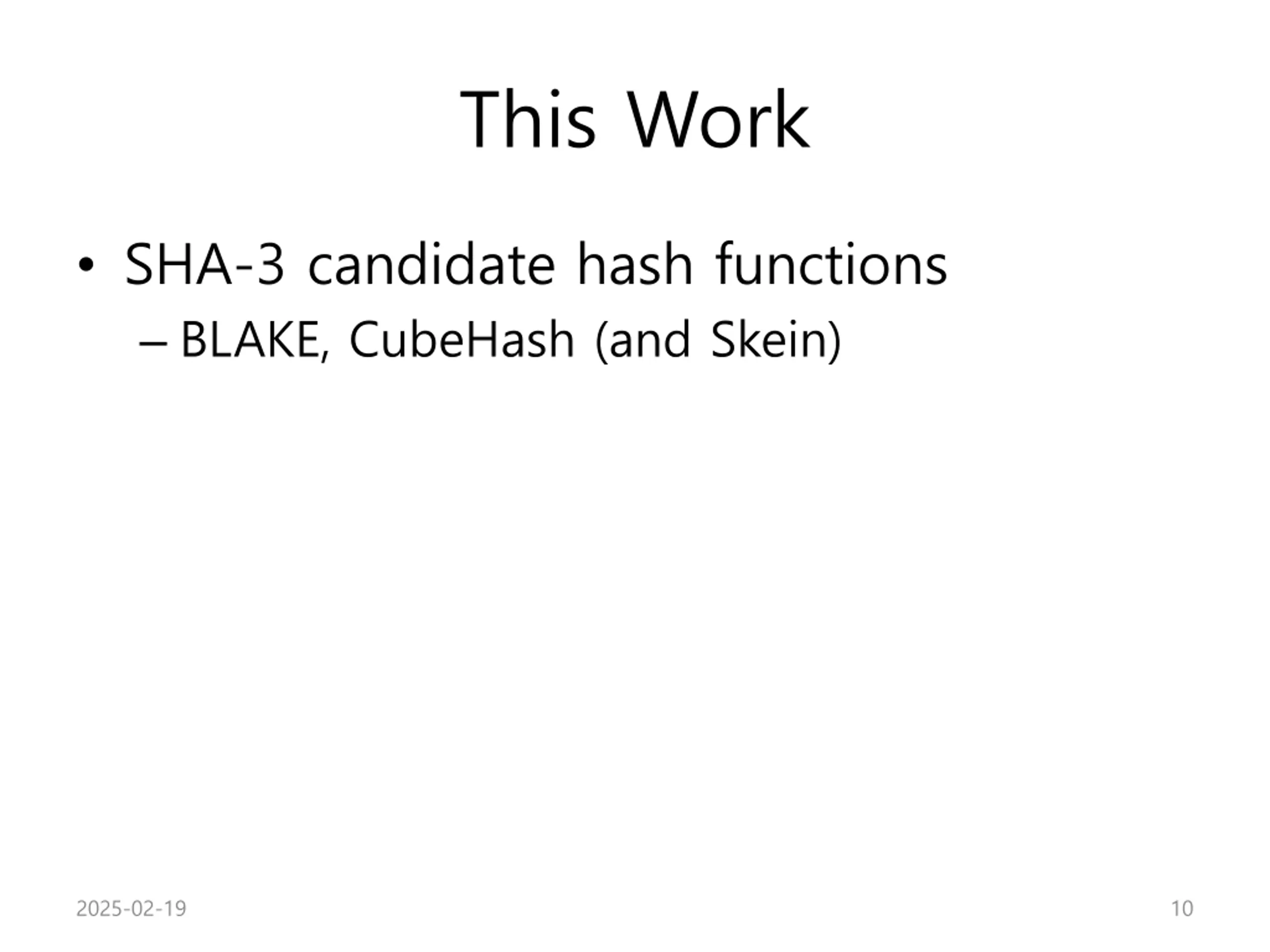 This Work

• SHA-3 candidate hash functions
– BLAKE, CubeHash (and Skein)

2025-02-19

10